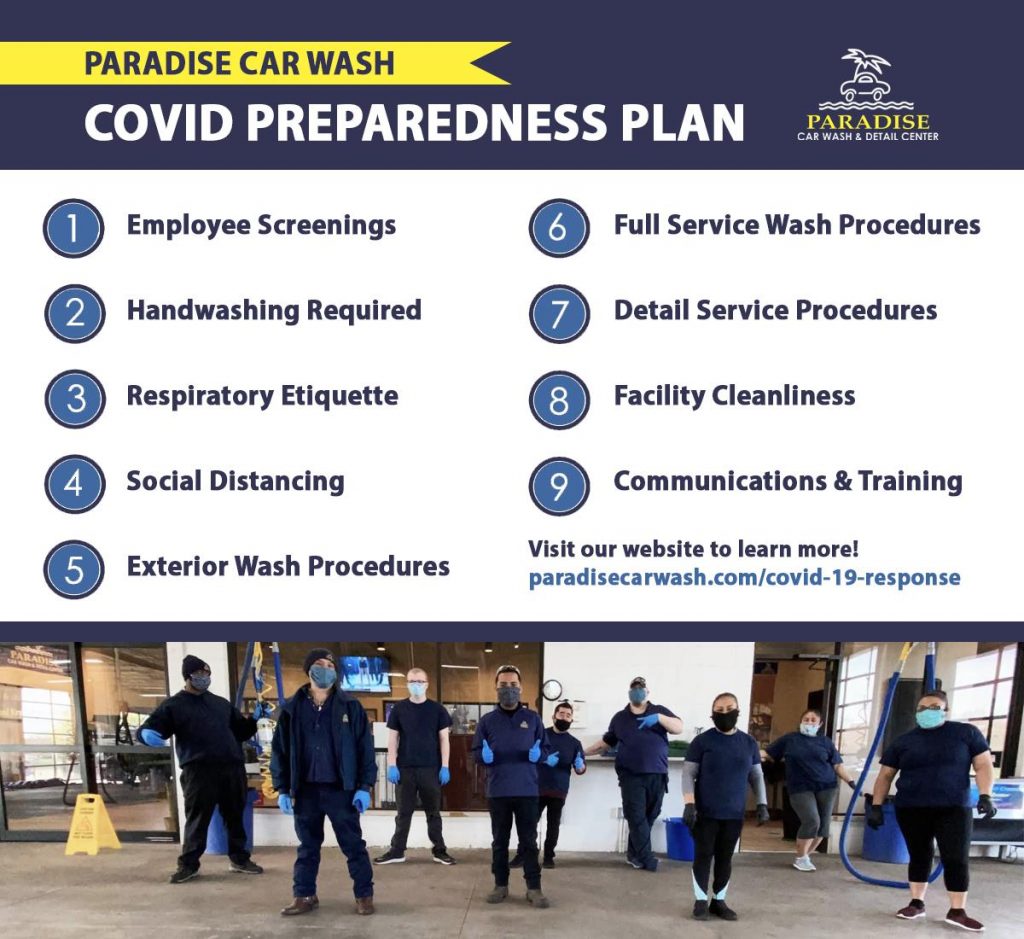 PARADISE CAR WASH

COVID PREPAREDNESS PLAN

PARADISE
CAR WASH & DETAIL CENTER

1 Employee Screenings

2 Handwashing Required

3 Respiratory Etiquette

4 Social Distancing

5 Exterior Wash Procedures

6 Full Service Wash Procedures

7 Detail Service Procedures

8 Facility Cleanliness

9 Communications & Training

Visit our website to learn more!
paradisecarwash.com/covid-19-response

PARADISE